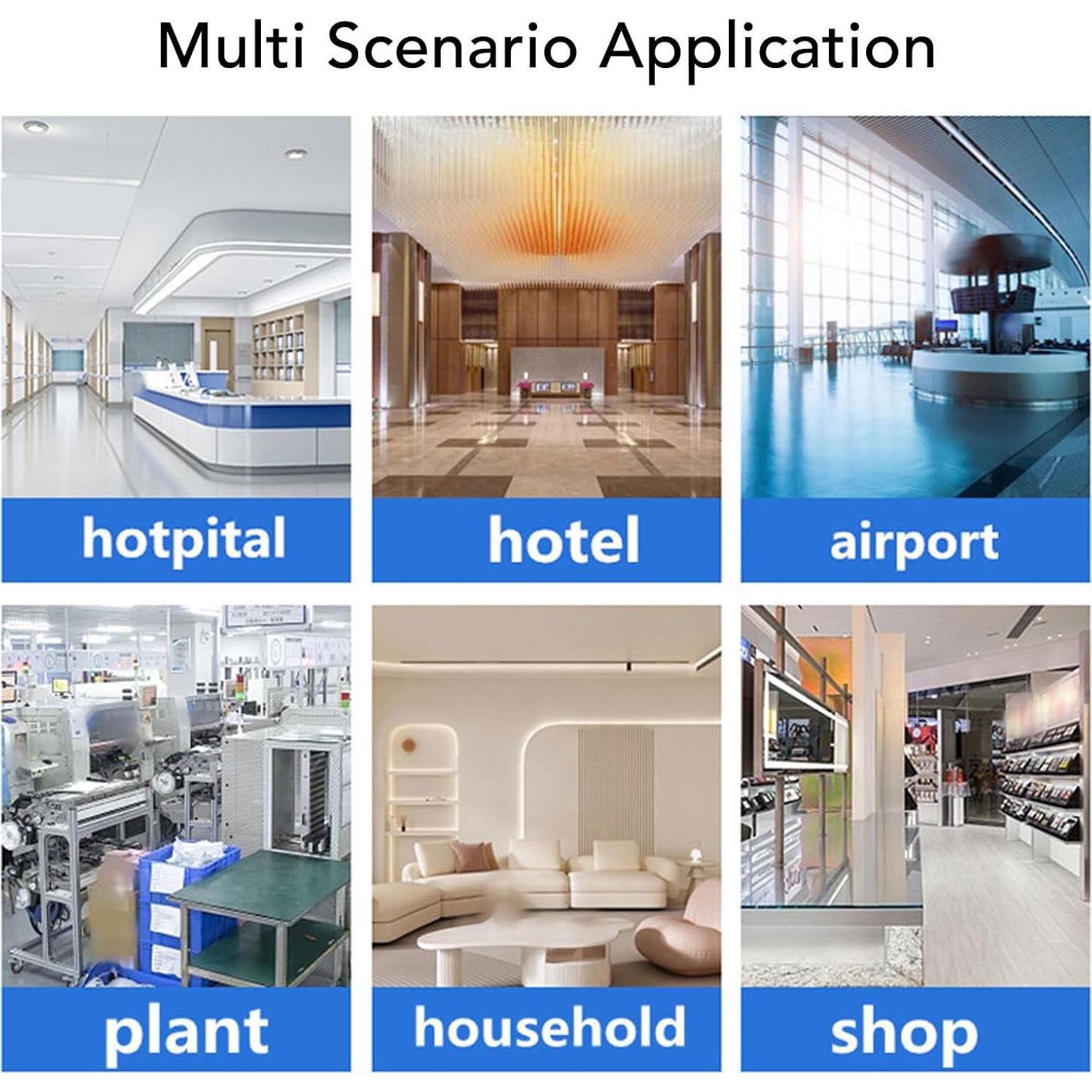 Multi Scenario Application

hotpital

hotel

airport

plant

household

shop